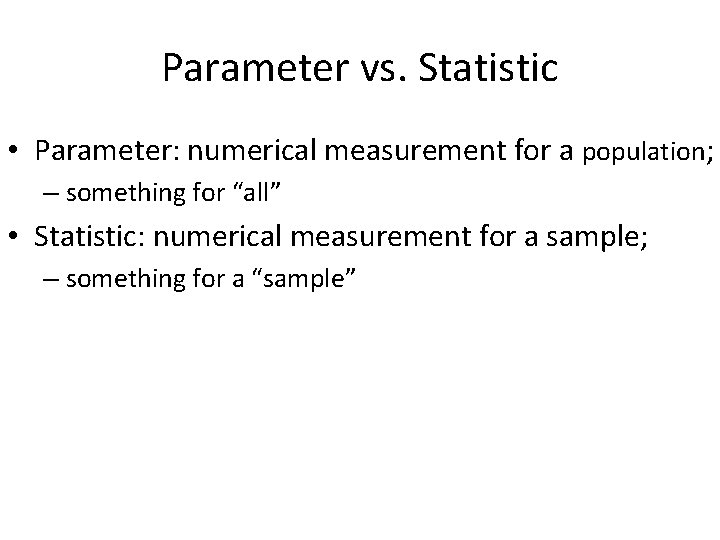 Parameter vs. Statistic

• Parameter: numerical measurement for a population;
– something for “all”

• Statistic: numerical measurement for a sample;
– something for a “sample”